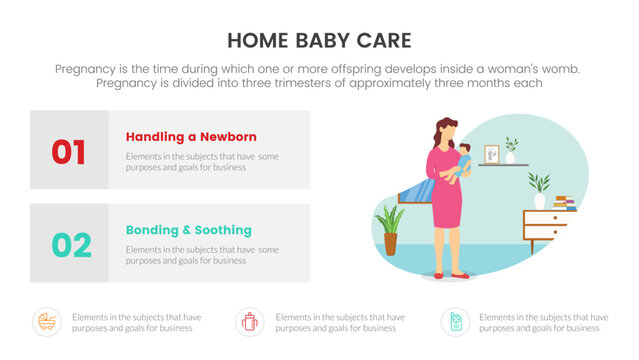 HOME BABY CARE

Pregnancy is the time during which one or more offspring develops inside a woman's womb. Pregnancy is divided into three trimesters of approximately three months each

01

Handling a Newborn

Elements in the subjects that have some purposes and goals for business

02

Bonding & Soothing

Elements in the subjects that have some purposes and goals for business

Elements in the subjects that have purposes and goals for business

Elements in the subjects that have purposes and goals for business

Elements in the subjects that have purposes and goals for business